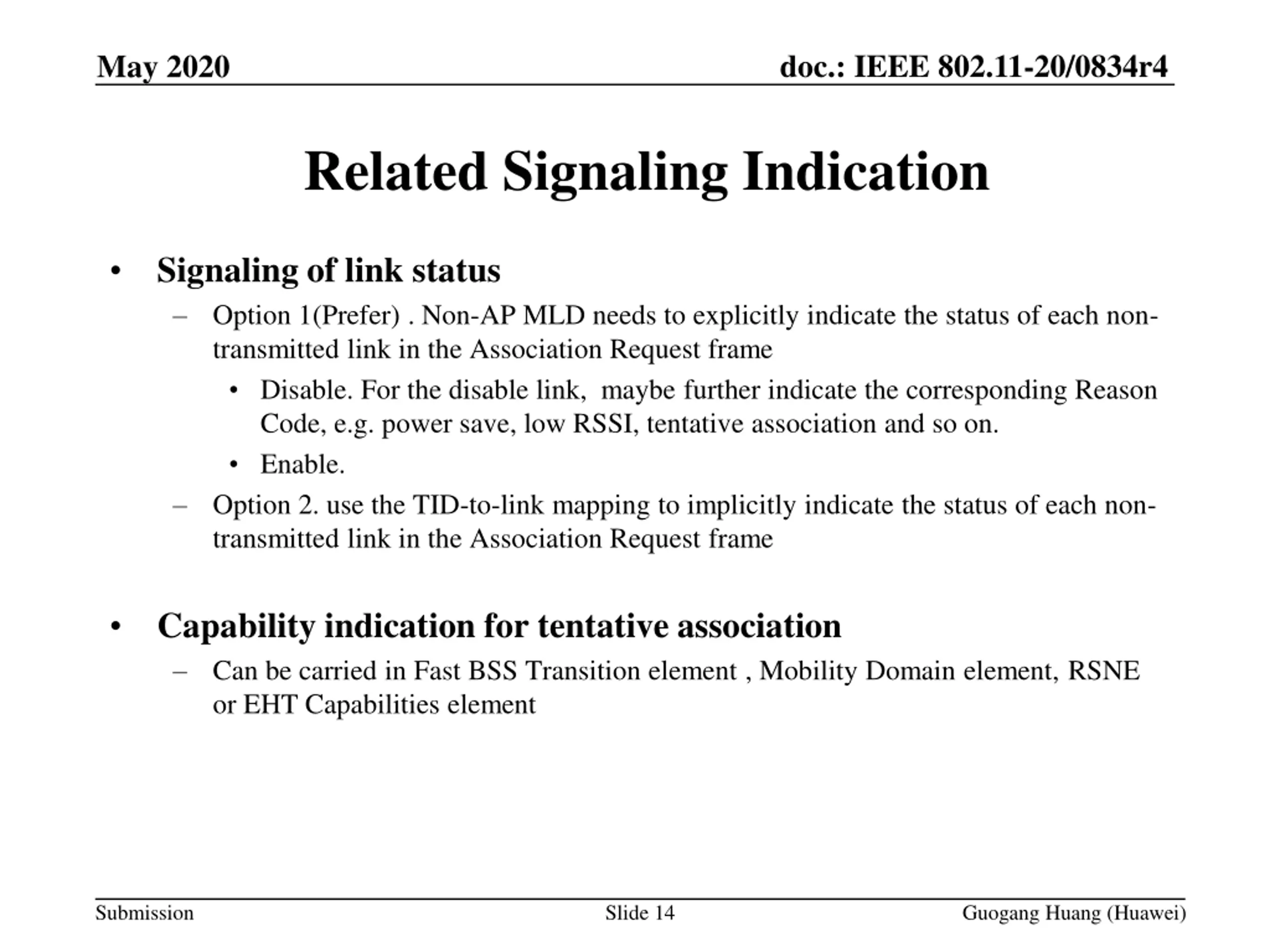 May 2020

doc.: IEEE 802.11-20/0834r4

Related Signaling Indication

• Signaling of link status
– Option 1(Prefer) . Non-AP MLD needs to explicitly indicate the status of each non-transmitted link in the Association Request frame
• Disable. For the disable link, maybe further indicate the corresponding Reason Code, e.g. power save, low RSSI, tentative association and so on.
• Enable.
– Option 2. use the TID-to-link mapping to implicitly indicate the status of each non-transmitted link in the Association Request frame

• Capability indication for tentative association
– Can be carried in Fast BSS Transition element , Mobility Domain element, RSNE or EHT Capabilities element

Submission

Slide 14

Guogang Huang (Huawei)